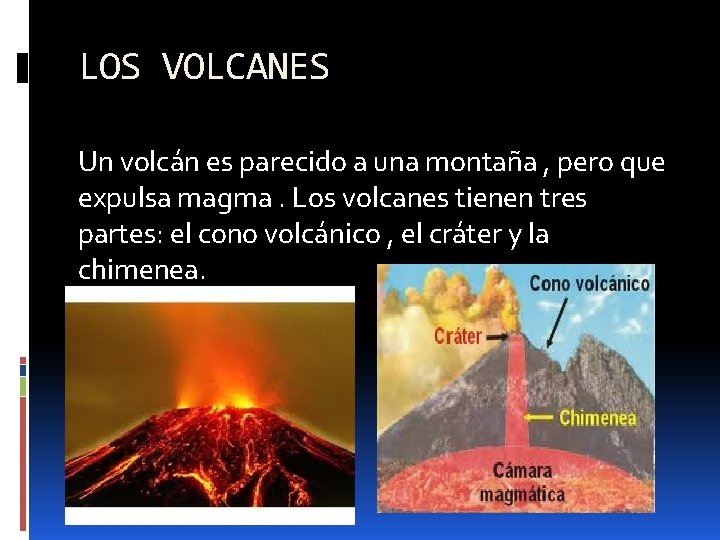 LOS VOLCANES

Un volcán es parecido a una montaña , pero que expulsa magma . Los volcanes tienen tres partes: el cono volcánico , el cráter y la chimenea.

Cono volcánico
Cráter
Chimenea
Cámara magmática